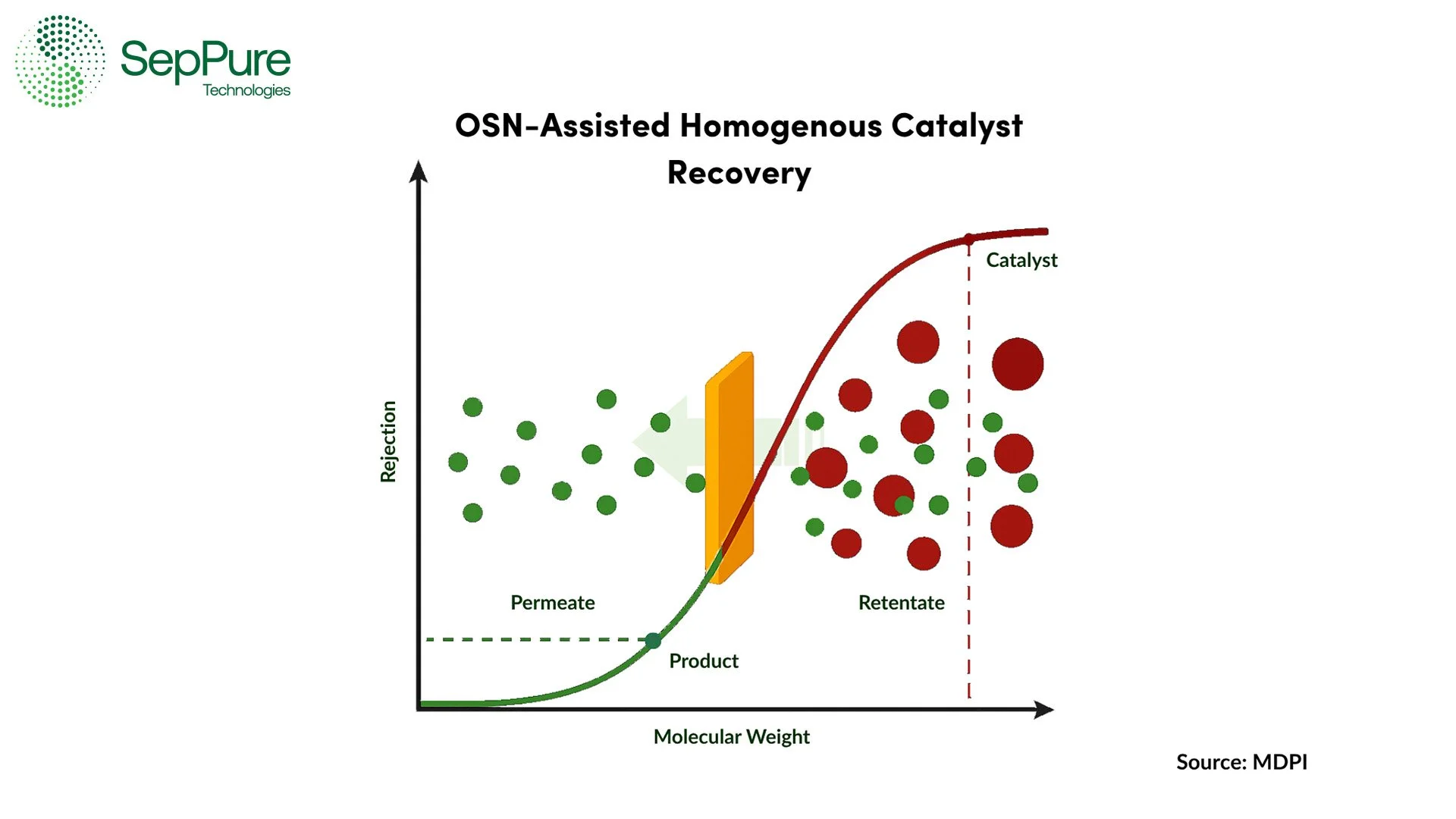 SepPure Technologies

OSN-Assisted Homogenous Catalyst Recovery

Rejection

Catalyst

Permeate

Retentate

Product

Molecular Weight

Source: MDPI